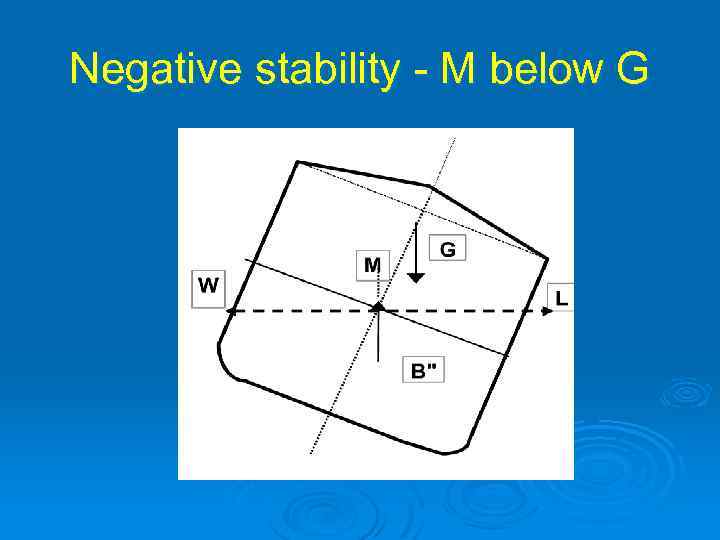 Negative stability - M below G

G
M
W
L
B"